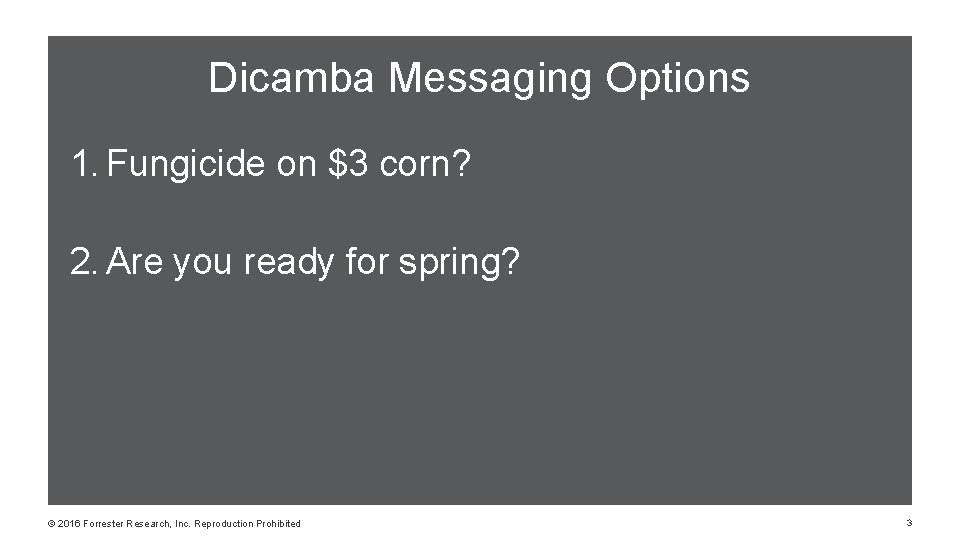 Dicamba Messaging Options

1. Fungicide on \$3 corn?

2. Are you ready for spring?

© 2016 Forrester Research, Inc. Reproduction Prohibited

3